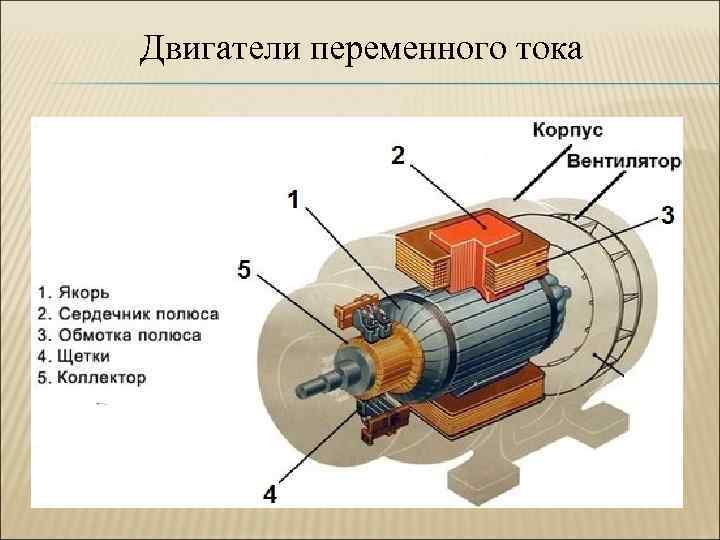 Двигатели переменного тока

Корпус
Вентилятор
2
1
3
5
4

1. Якорь
2. Сердечник полюса
3. Обмотка полюса
4. Щетки
5. Коллектор